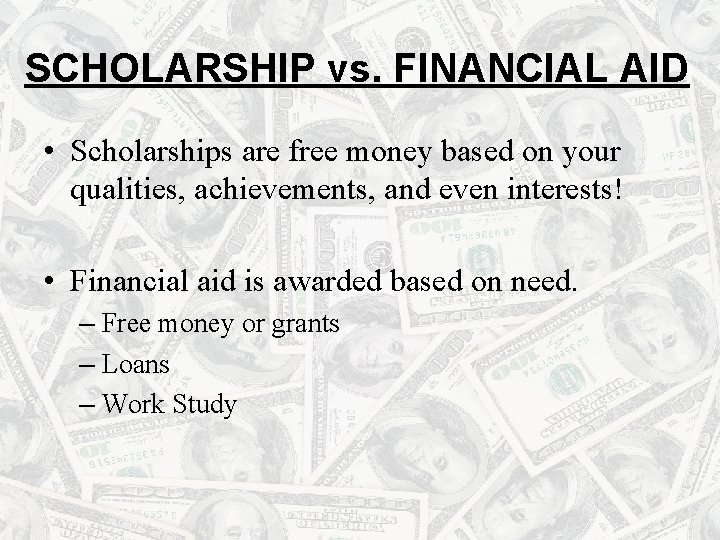 SCHOLARSHIP vs. FINANCIAL AID

• Scholarships are free money based on your qualities, achievements, and even interests!

• Financial aid is awarded based on need.
– Free money or grants
– Loans
– Work Study